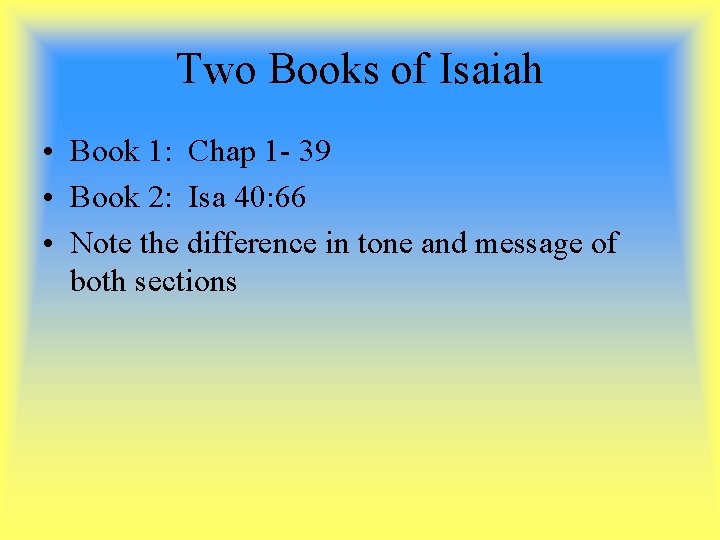 Two Books of Isaiah

• Book 1: Chap 1- 39
• Book 2: Isa 40:66
• Note the difference in tone and message of both sections